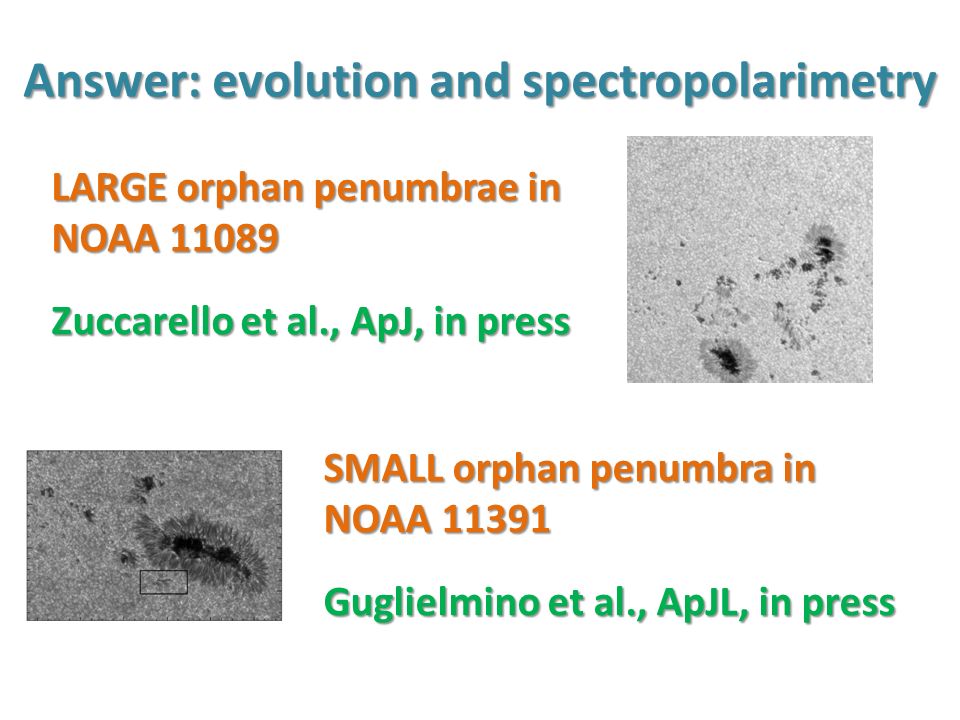 Answer: evolution and spectropolarimetry

LARGE orphan penumbrae in NOAA 11089

Zuccarello et al., ApJ, in press

SMALL orphan penumbra in NOAA 11391

Guglielmino et al., ApJL, in press